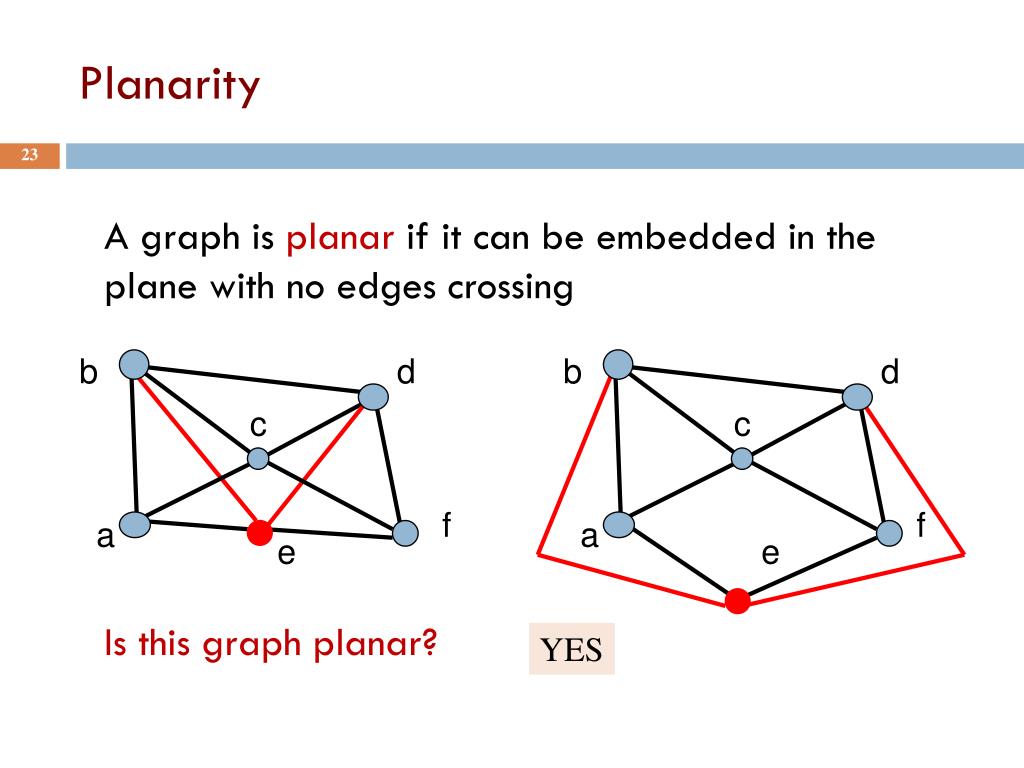 Planarity

23

A graph is planar if it can be embedded in the plane with no edges crossing

b d c a e f

b d c a e f

Is this graph planar?

YES